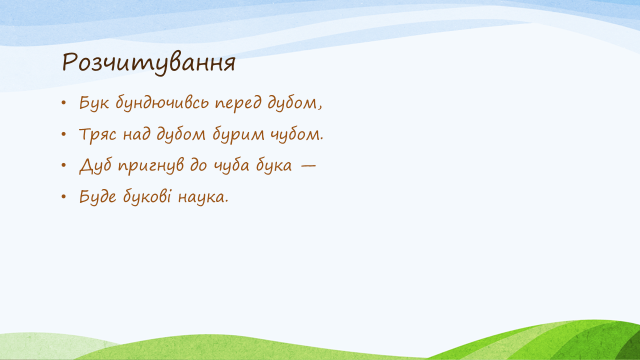 Розчитування

• Бук бундючивсь перед дубом,
• Тряс над дубом бурим чубом.
• Дуб пригнув до чуба бука —
• Буде букові наука.